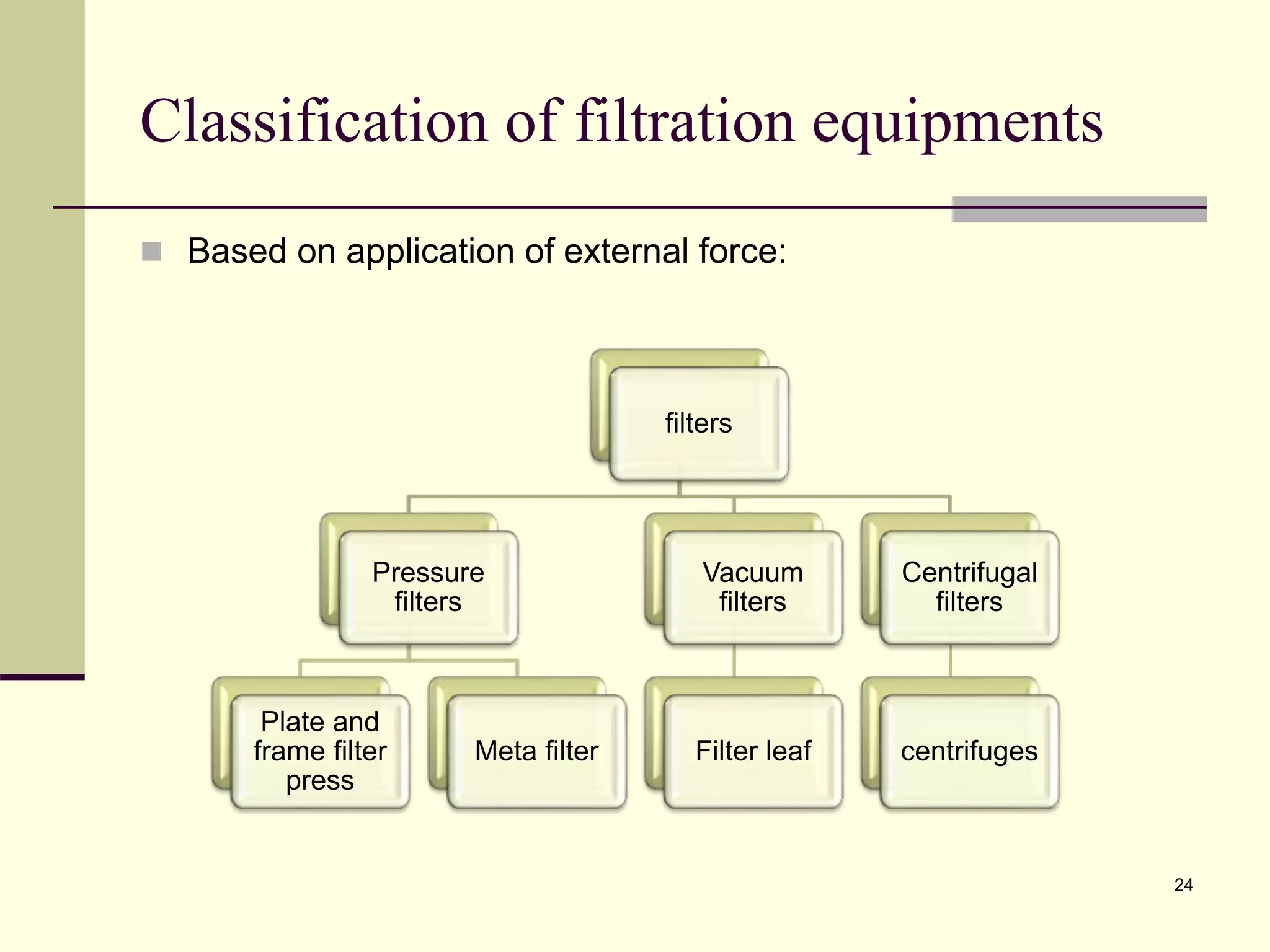 Classification of filtration equipments

Based on application of external force:

filters

Pressure filters

Vacuum filters

Centrifugal filters

Plate and frame filter press

Meta filter

Filter leaf

centrifuges

24